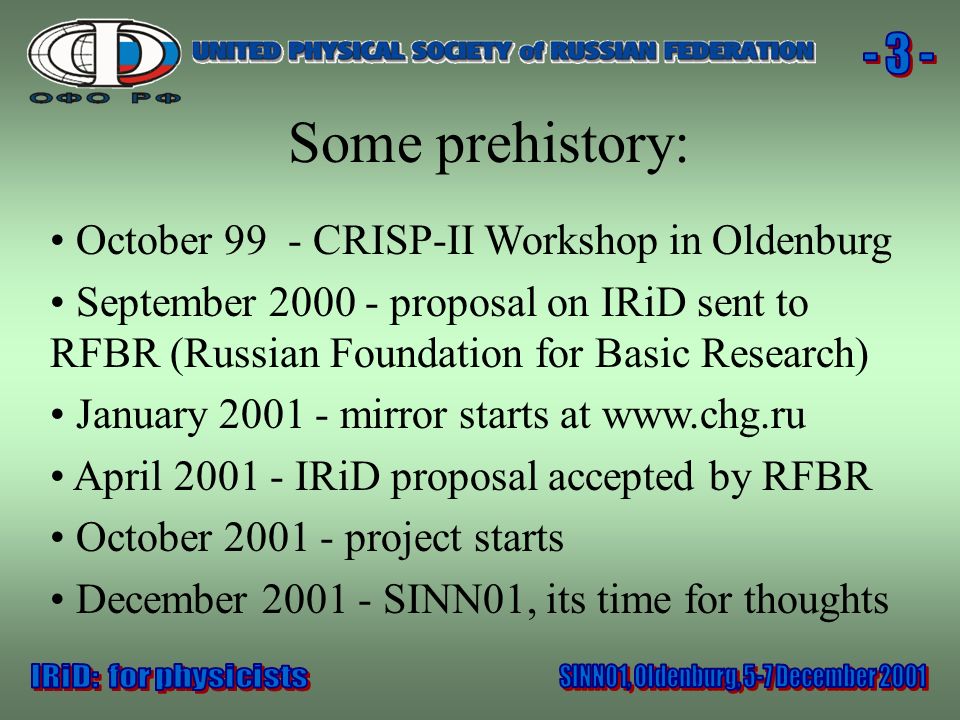 ОФО РФ

UNITED PHYSICAL SOCIETY of RUSSIAN FEDERATION

- 3 -

Some prehistory:

• October 99 - CRISP-II Workshop in Oldenburg

• September 2000 - proposal on IRiD sent to RFBR (Russian Foundation for Basic Research)

• January 2001 - mirror starts at www.chg.ru

• April 2001 - IRiD proposal accepted by RFBR

• October 2001 - project starts

• December 2001 - SINN01, its time for thoughts

IRiD: for physicists

SINN01, Oldenburg, 5-7 December 2001